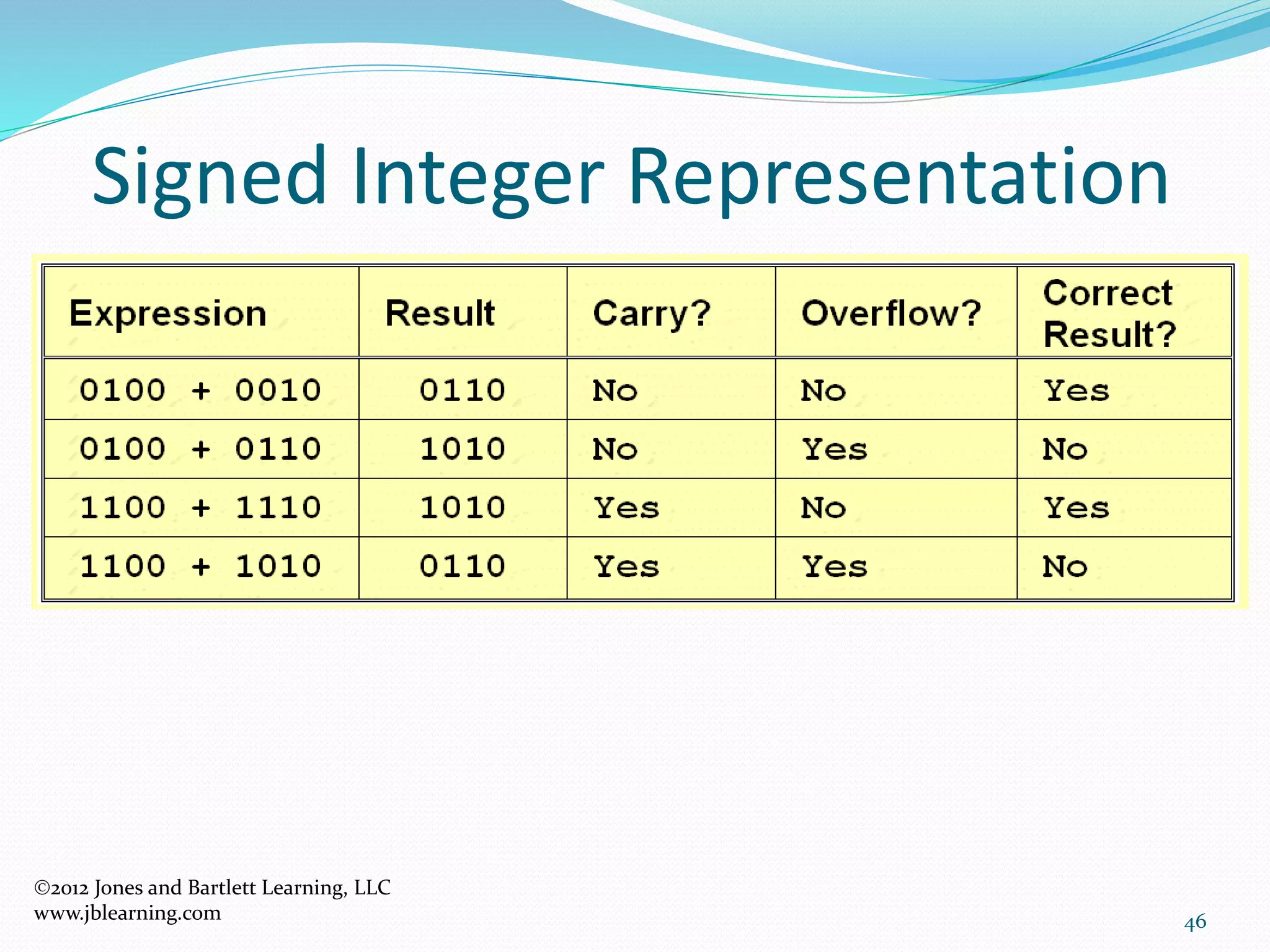 Signed Integer Representation

| Expression | Result | Carry? | Overflow? | Correct Result? |
|---|---|---|---|---|
| 0100 + 0010 | 0110 | No | No | Yes |
| 0100 + 0110 | 1010 | No | Yes | No |
| 1100 + 1110 | 1010 | Yes | No | Yes |
| 1100 + 1010 | 0110 | Yes | Yes | No |

©2012 Jones and Bartlett Learning, LLC
www.jblearning.com

46